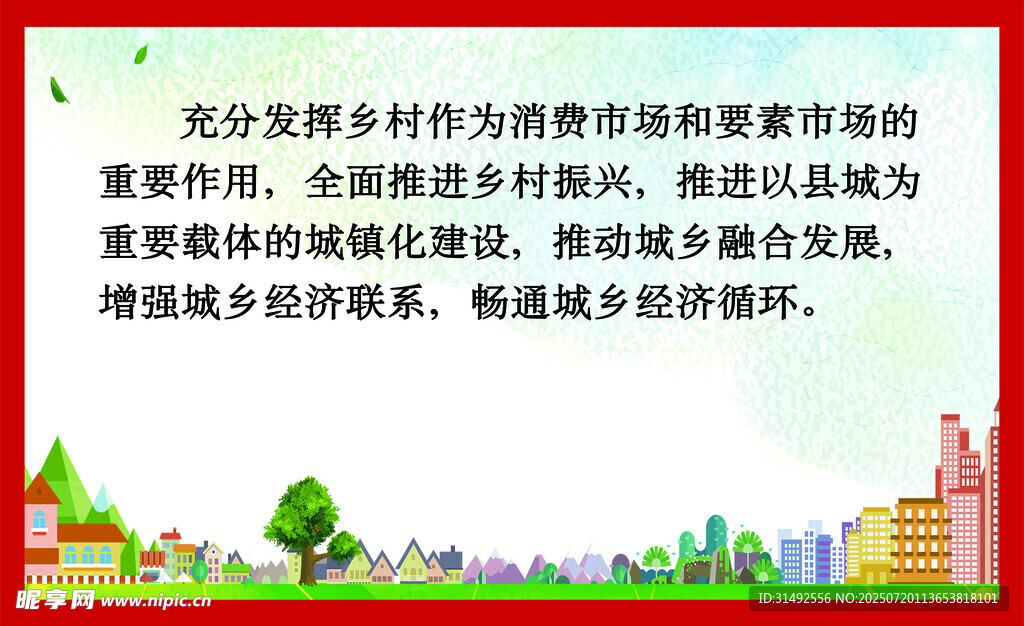 充分发挥乡村作为消费市场和要素市场的重要作用，全面推进乡村振兴，推进以县城为重要载体的城镇化建设，推动城乡融合发展，增强城乡经济联系，畅通城乡经济循环。

昵享网 www.nipic.cn

ID:31492556 NO:20250720113653818101